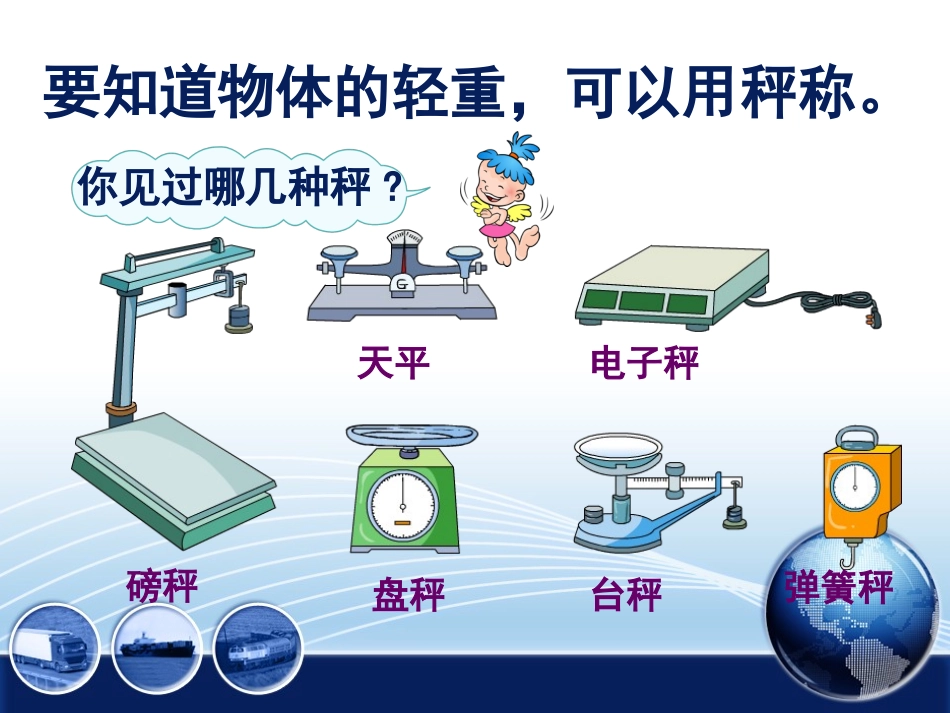 要知道物体的轻重，可以用秤称。

你见过哪几种秤？

天平

电子秤

磅秤

盘秤

台秤

弹簧秤